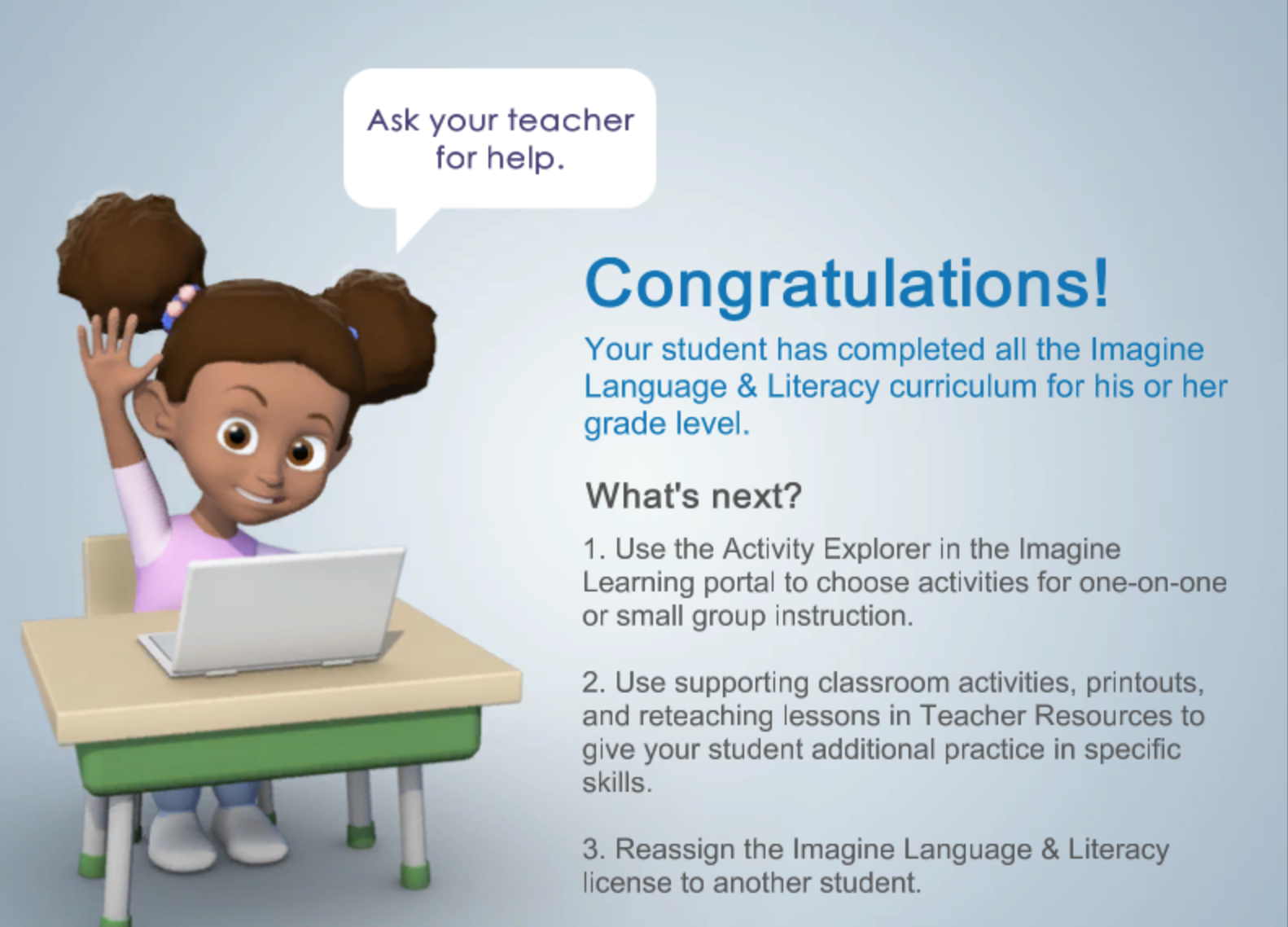 Ask your teacher for help.

Congratulations!

Your student has completed all the Imagine Language & Literacy curriculum for his or her grade level.

What's next?

1. Use the Activity Explorer in the Imagine Learning portal to choose activities for one-on-one or small group instruction.

2. Use supporting classroom activities, printouts, and reteaching lessons in Teacher Resources to give your student additional practice in specific skills.

3. Reassign the Imagine Language & Literacy license to another student.